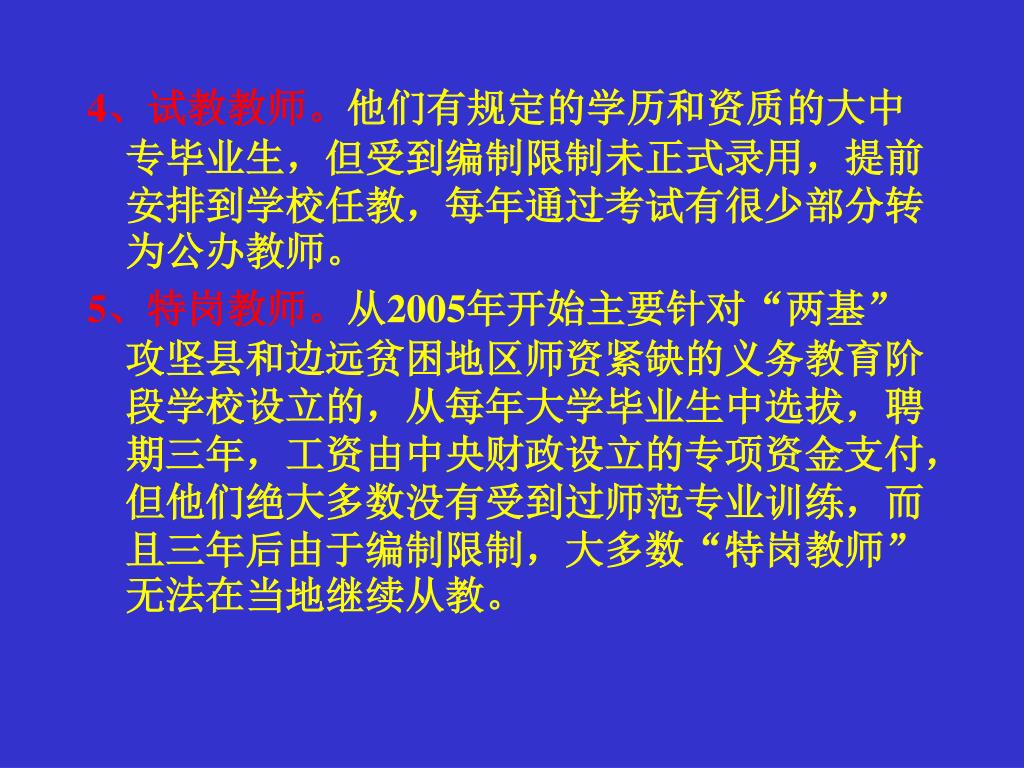 4、试教教师。他们有规定的学历和资质的大中专毕业生，但受到编制限制未正式录用，提前安排到学校任教，每年通过考试有很少部分转为公办教师。

5、特岗教师。从2005年开始主要针对“两基”攻坚县和边远贫困地区师资紧缺的义务教育阶段学校设立的，从每年大学毕业生中选拔，聘期三年，工资由中央财政设立的专项资金支付，但他们绝大多数没有受到过师范专业训练，而且三年后由于编制限制，大多数“特岗教师”无法在当地继续从教。